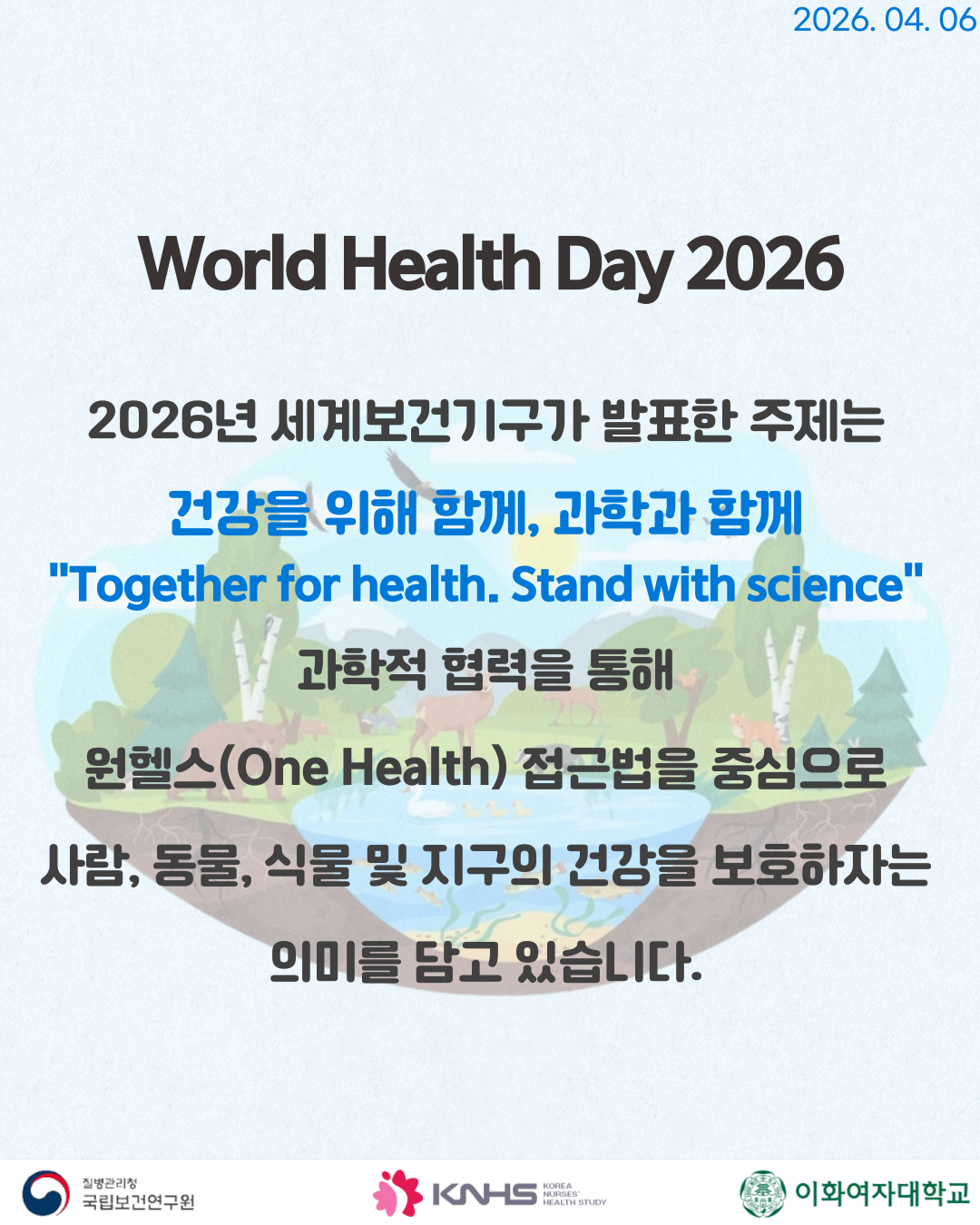 2026. 04. 06

World Health Day 2026

2026년 세계보건기구가 발표한 주제는

건강을 위해 함께, 과학과 함께
"Together for health. Stand with science"

과학적 협력을 통해

원헬스(One Health) 접근법을 중심으로

사람, 동물, 식물 및 지구의 건강을 보호하자는

의미를 담고 있습니다.

질병관리청 국립보건연구원

KNHS KOREA NURSES' HEALTH STUDY

이화여자대학교